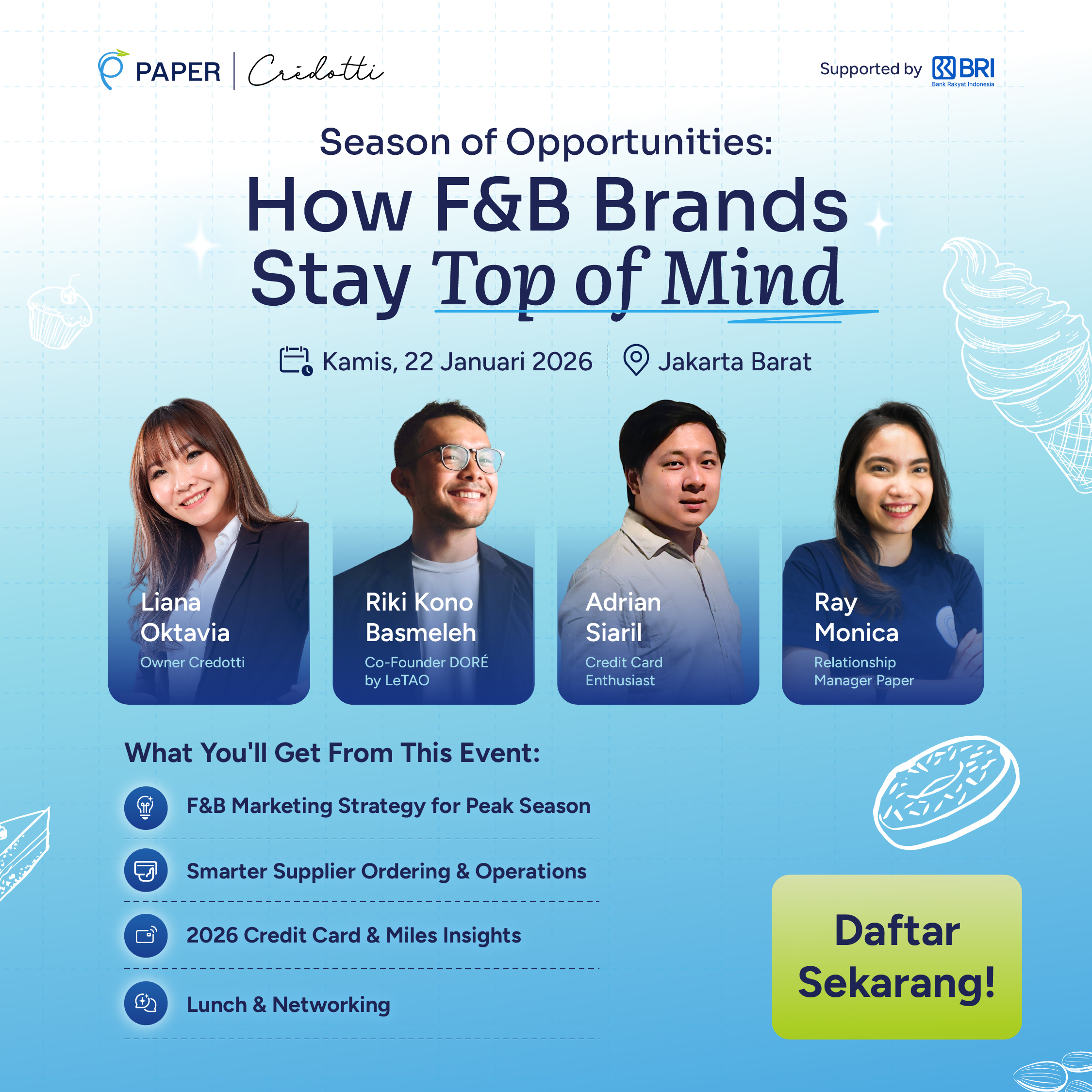 PAPER | Credotti

Supported by BRI Bank Rakyat Indonesia

Season of Opportunities:
How F&B Brands Stay Top of Mind

Kamis, 22 Januari 2026 | Jakarta Barat

Liana Oktavia
Owner Credotti

Riki Kono Basmeleh
Co-Founder DORÉ by LeTAO

Adrian Siaril
Credit Card Enthusiast

Ray Monica
Relationship Manager Paper

What You'll Get From This Event:

F&B Marketing Strategy for Peak Season

Smarter Supplier Ordering & Operations

2026 Credit Card & Miles Insights

Lunch & Networking

Daftar Sekarang!